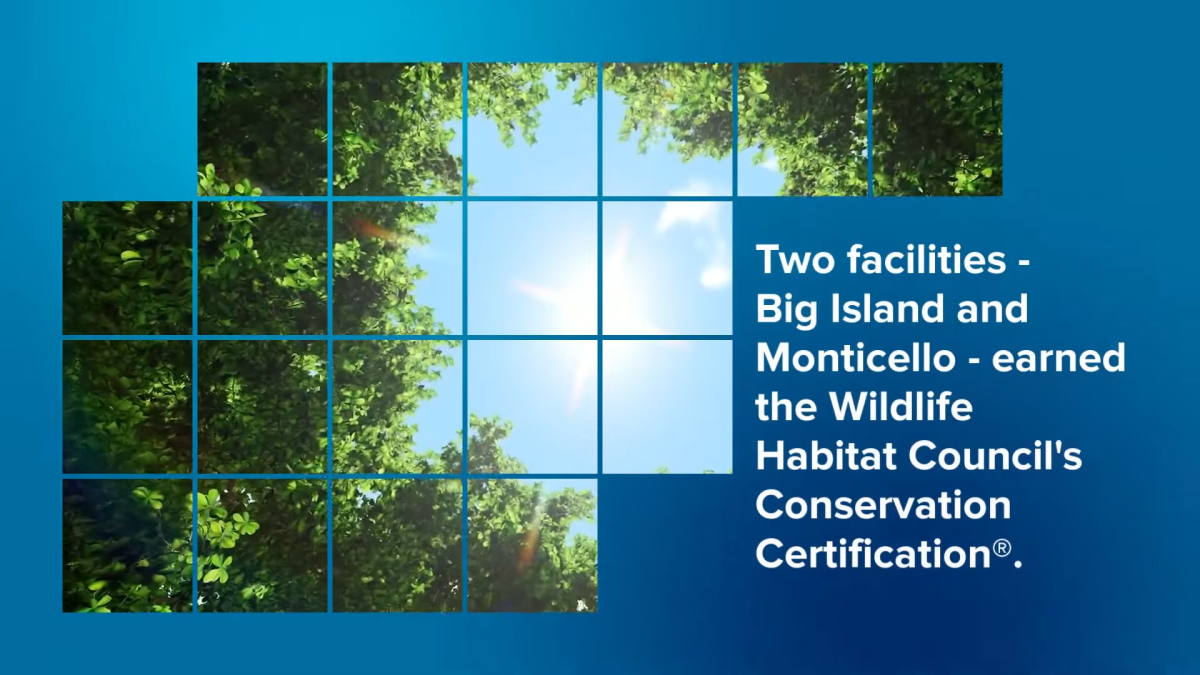 Two facilities - Big Island and Monticello - earned the Wildlife Habitat Council's Conservation Certification®.